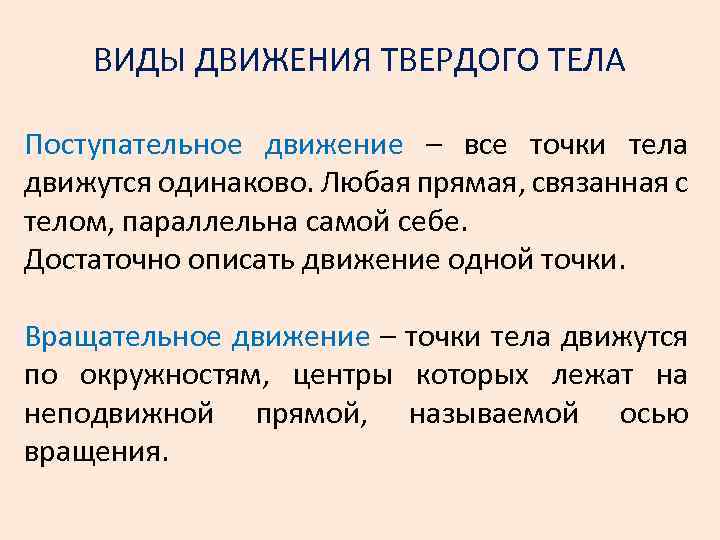 ВИДЫ ДВИЖЕНИЯ ТВЕРДОГО ТЕЛА

Поступательное движение – все точки тела движутся одинаково. Любая прямая, связанная с телом, параллельна самой себе.
Достаточно описать движение одной точки.

Вращательное движение – точки тела движутся по окружностям, центры которых лежат на неподвижной прямой, называемой осью вращения.